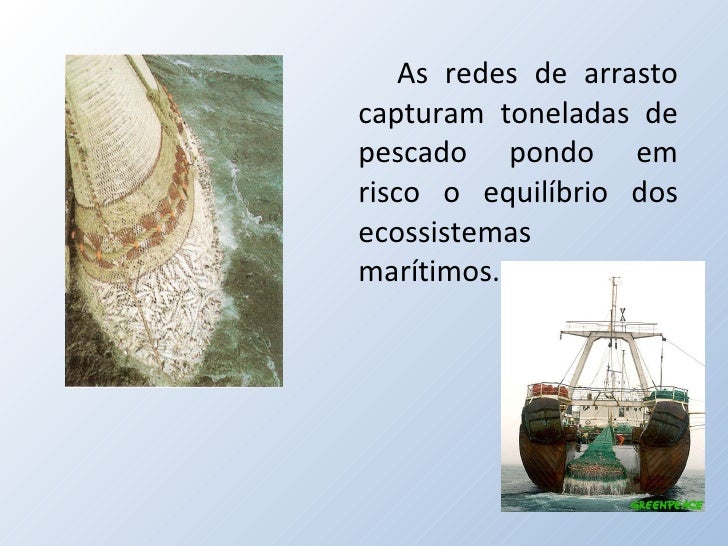 As redes de arrasto capturam toneladas de pescado pondo em risco o equilíbrio dos ecossistemas marítimos.

GREENPEACE